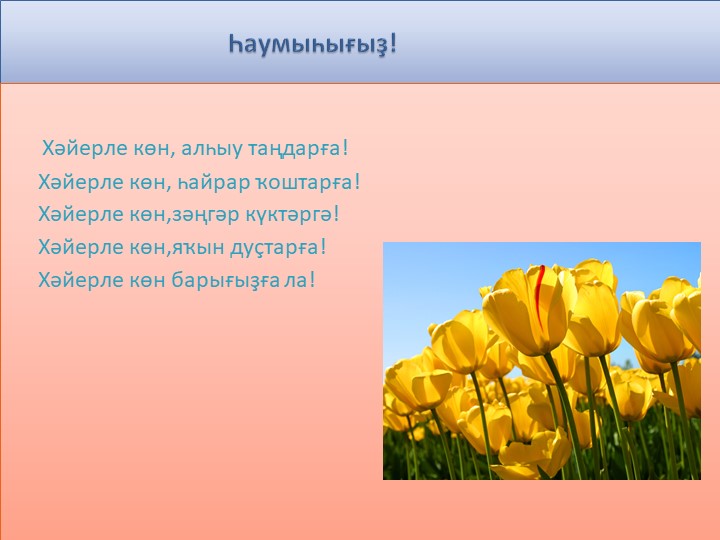 Һаумыһығыҙ!

Хәйерле көн, алһыу таңдарға!
Хәйерле көн, һайрар ҡоштарға!
Хәйерле көн,зәңгәр күктәргә!
Хәйерле көн,яҡын дуҫтарға!
Хәйерле көн барығыҙға ла!